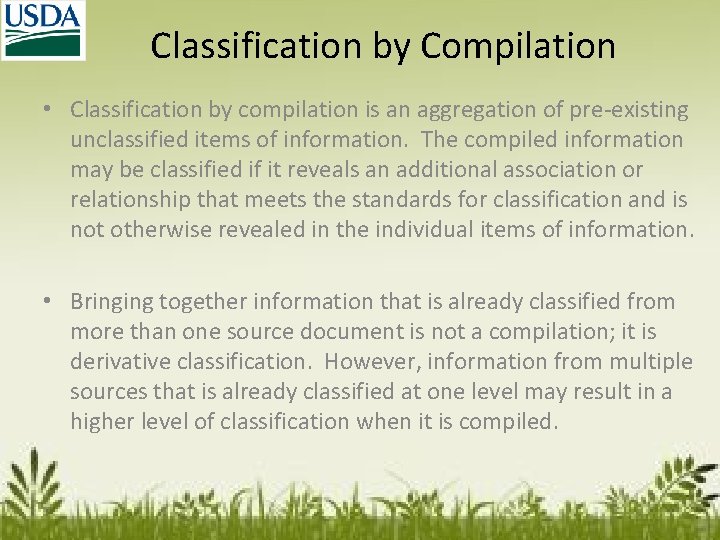 USDA

Classification by Compilation

• Classification by compilation is an aggregation of pre-existing unclassified items of information. The compiled information may be classified if it reveals an additional association or relationship that meets the standards for classification and is not otherwise revealed in the individual items of information.

• Bringing together information that is already classified from more than one source document is not a compilation; it is derivative classification. However, information from multiple sources that is already classified at one level may result in a higher level of classification when it is compiled.